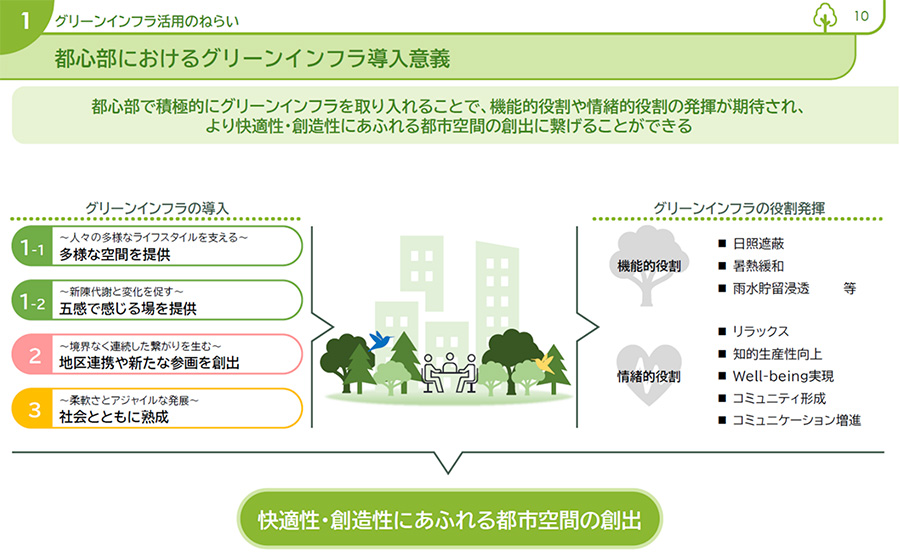 1 グリーンインフラ活用のねらい

10

都心部におけるグリーンインフラ導入意義

都心部で積極的にグリーンインフラを取り入れることで、機能的役割や情緒的役割の発揮が期待され、より快適性・創造性にあふれる都市空間の創出に繋げることができる

グリーンインフラの導入

1-1 ～人々の多様なライフスタイルを支える～ 多様な空間を提供

1-2 ～新陳代謝と変化を促す～ 五感で感じる場を提供

2 ～境界なく連続した繋がりを生む～ 地区連携や新たな参画を創出

3 ～柔軟さとアジャイルな発展～ 社会とともに熟成

グリーンインフラの役割発揮

機能的役割
■ 日照遮蔽
■ 暑熱緩和
■ 雨水貯留浸透 等

情緒的役割
■ リラックス
■ 知的生産性向上
■ Well-being実現
■ コミュニティ形成
■ コミュニケーション増進

快適性・創造性にあふれる都市空間の創出